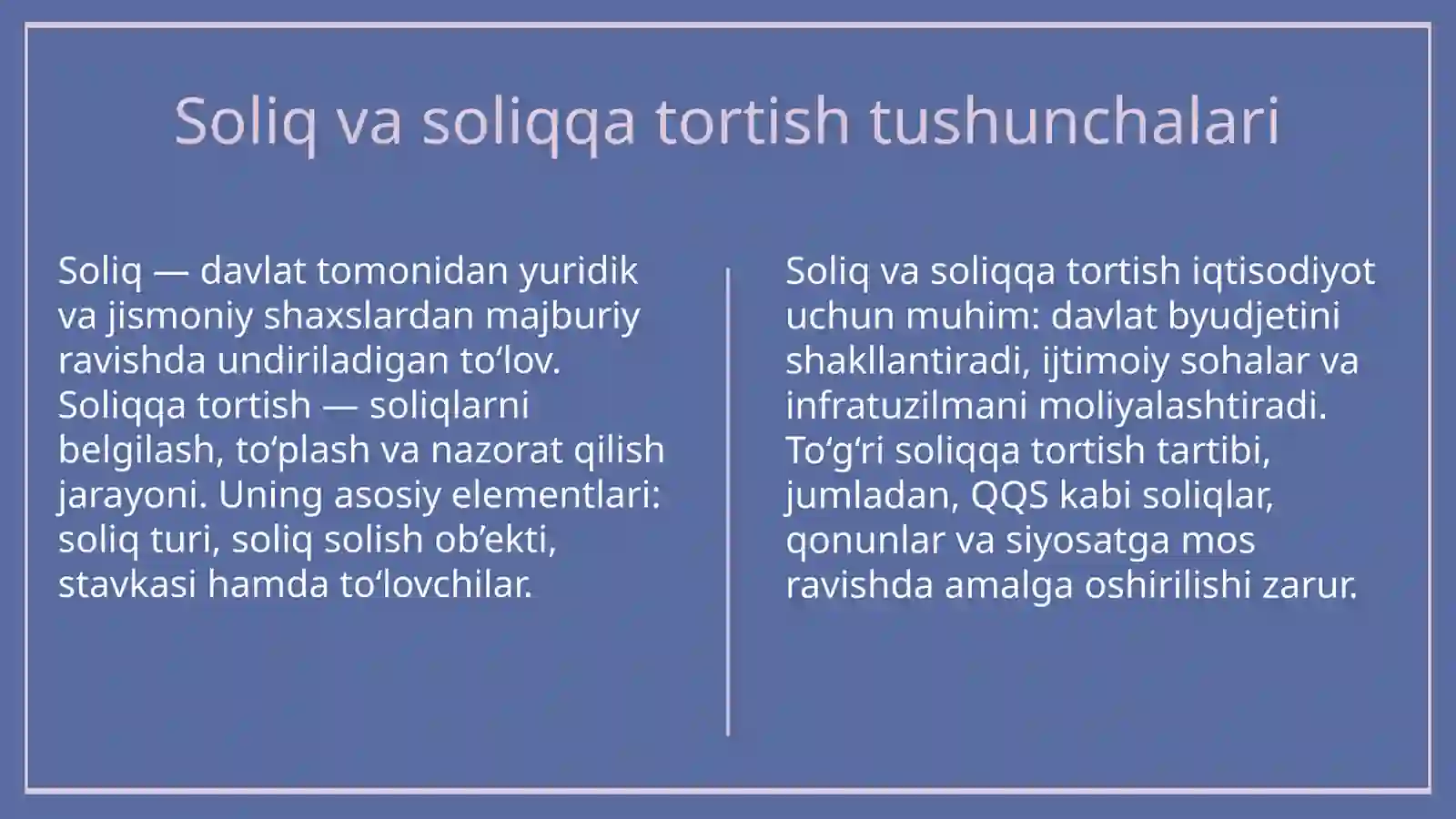 Soliq va soliqqa tortish tushunchalari

Soliq — davlat tomonidan yuridik va jismoniy shaxslardan majburiy ravishda undiriladigan to‘lov. Soliqqa tortish — soliqlarni belgilash, to‘plash va nazorat qilish jarayoni. Uning asosiy elementlari: soliq turi, soliq solish ob’ekti, stavkasi hamda to‘lovchilar.

Soliq va soliqqa tortish iqtisodiyot uchun muhim: davlat byudjetini shakllantiradi, ijtimoiy sohalar va infratuzilmani moliyalashtiradi. To‘g‘ri soliqqa tortish tartibi, jumladan, QQS kabi soliqlar, qonunlar va siyosatga mos ravishda amalga oshirilishi zarur.